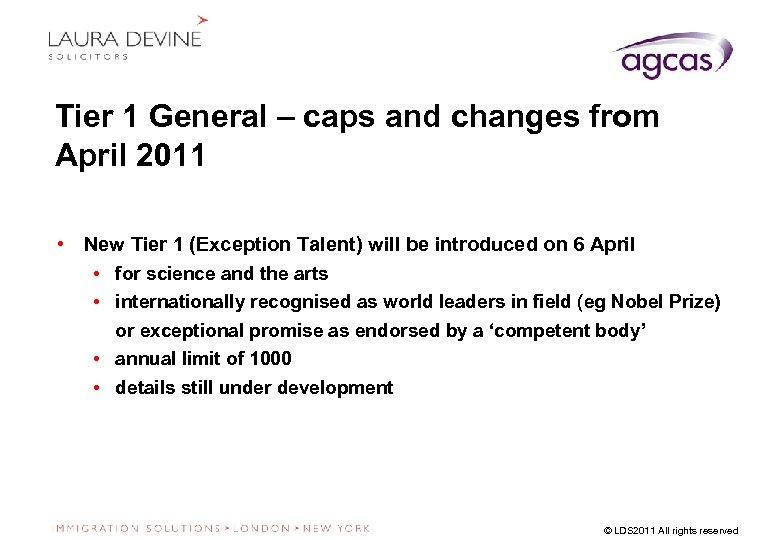 LAURA DEVINE
SOLICITORS

agcas

Tier 1 General – caps and changes from April 2011

• New Tier 1 (Exception Talent) will be introduced on 6 April
  • for science and the arts
  • internationally recognised as world leaders in field (eg Nobel Prize) or exceptional promise as endorsed by a 'competent body'
  • annual limit of 1000
  • details still under development

IMMIGRATION SOLUTIONS > LONDON > NEW YORK

© LDS2011 All rights reserved